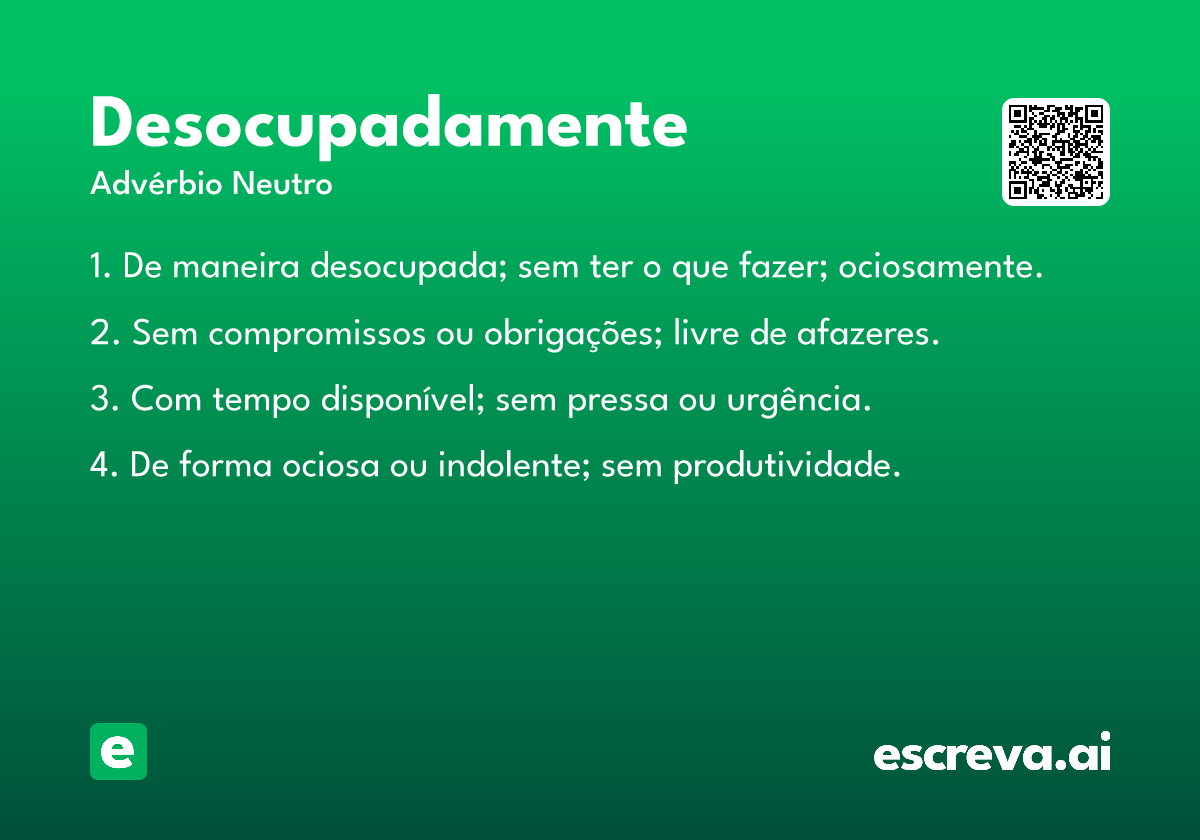 Desocupadamente
Advérbio Neutro

1. De maneira desocupada; sem ter o que fazer; ociosamente.

2. Sem compromissos ou obrigações; livre de afazeres.

3. Com tempo disponível; sem pressa ou urgência.

4. De forma ociosa ou indolente; sem produtividade.

e

escreva.ai